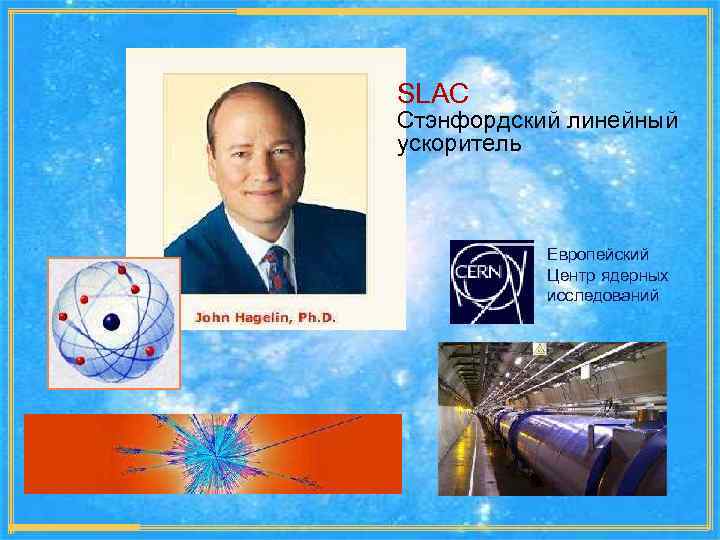 SLAC
Стэнфордский линейный ускоритель

John Hagelin, Ph.D.

CERN

Европейский Центр ядерных исследований